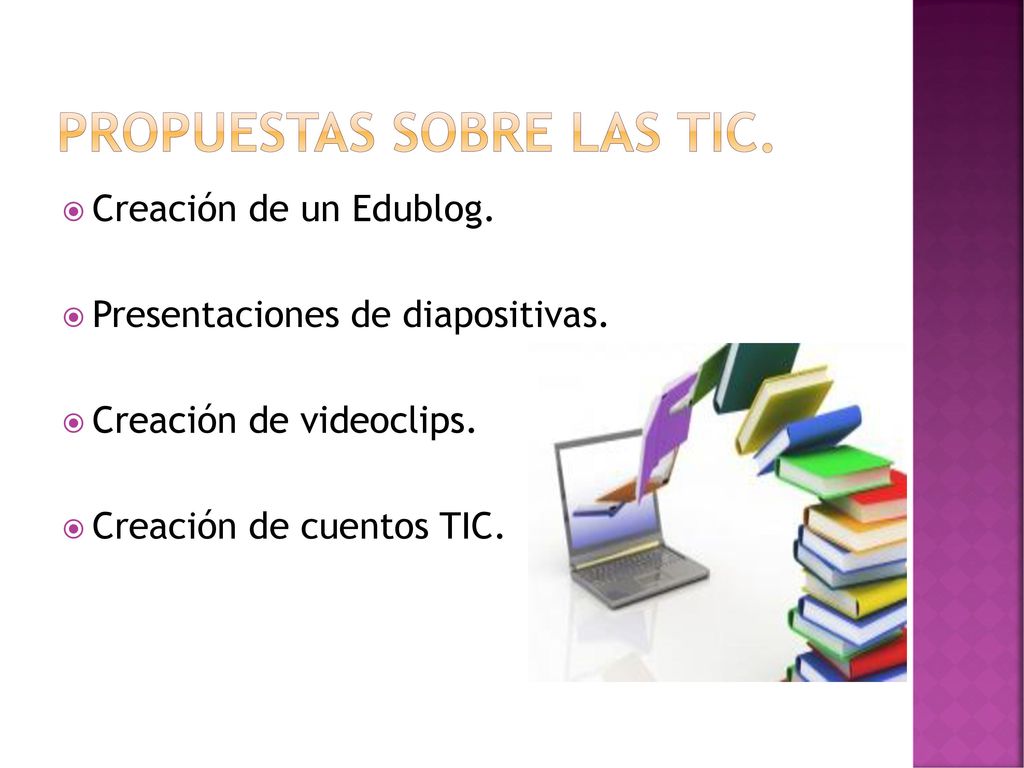 PROPUESTAS SOBRE LAS TIC.

Creación de un Edublog.

Presentaciones de diapositivas.

Creación de videoclips.

Creación de cuentos TIC.